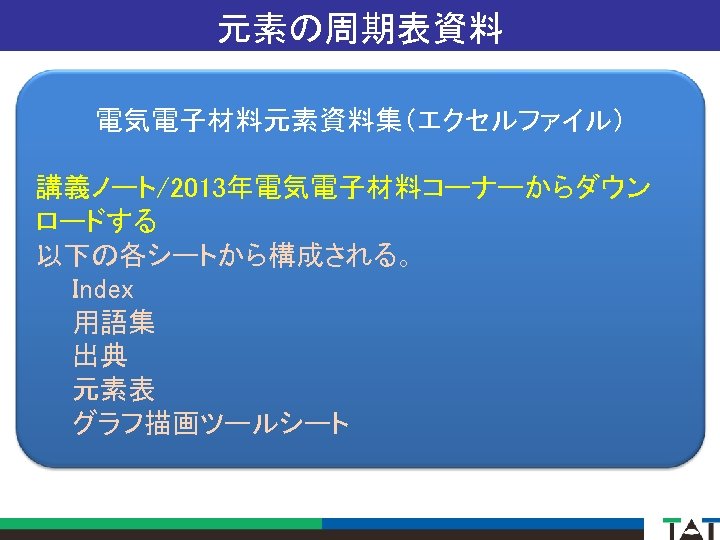 元素の周期表資料

電気電子材料元素資料集(エクセルファイル)

講義ノート/2013年電気電子材料コーナーからダウンロードする

以下の各シートから構成される。

Index

用語集

出典

元素表

グラフ描画ツールシート

TAT